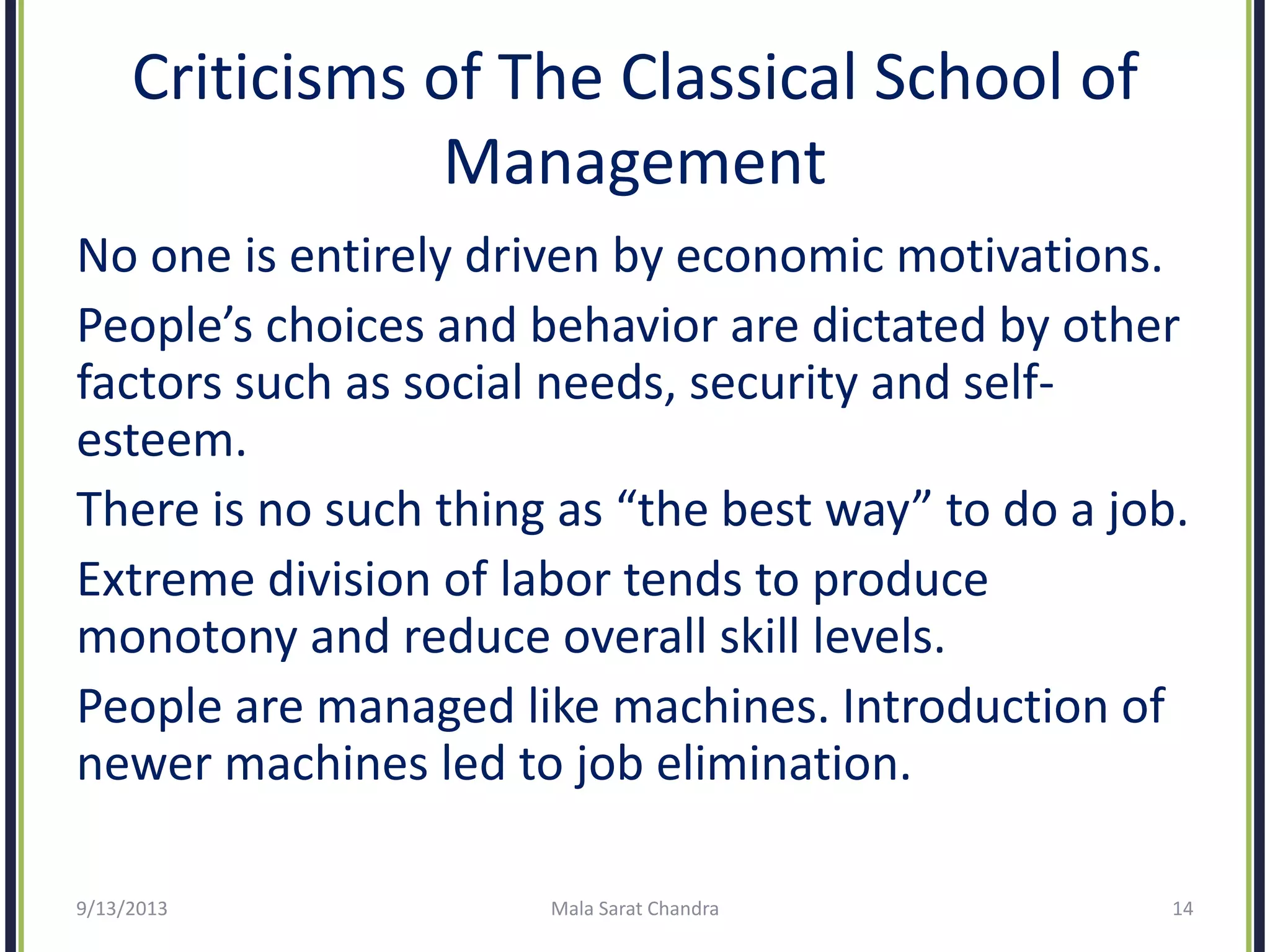 Criticisms of The Classical School of Management

No one is entirely driven by economic motivations.

People’s choices and behavior are dictated by other factors such as social needs, security and self-esteem.

There is no such thing as “the best way” to do a job.

Extreme division of labor tends to produce monotony and reduce overall skill levels.

People are managed like machines. Introduction of newer machines led to job elimination.

9/13/2013

Mala Sarat Chandra

14